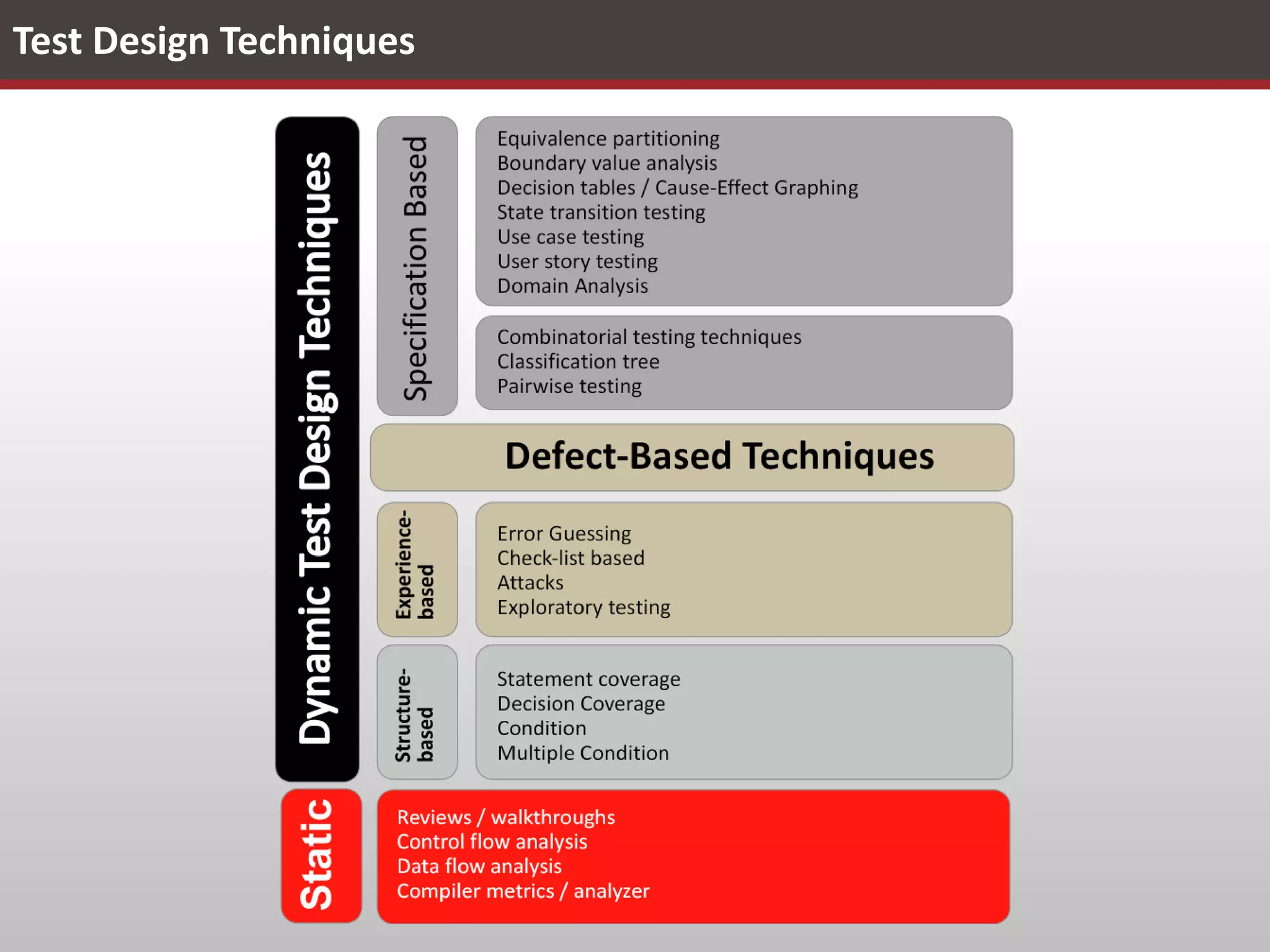 Test Design Techniques

Dynamic Test Design Techniques

Specification Based

Equivalence partitioning
Boundary value analysis
Decision tables / Cause-Effect Graphing
State transition testing
Use case testing
User story testing
Domain Analysis

Combinatorial testing techniques
Classification tree
Pairwise testing

Defect-Based Techniques

Experience-based

Error Guessing
Check-list based
Attacks
Exploratory testing

Structure-based

Statement coverage
Decision Coverage
Condition
Multiple Condition

Static

Reviews / walkthroughs
Control flow analysis
Data flow analysis
Compiler metrics / analyzer